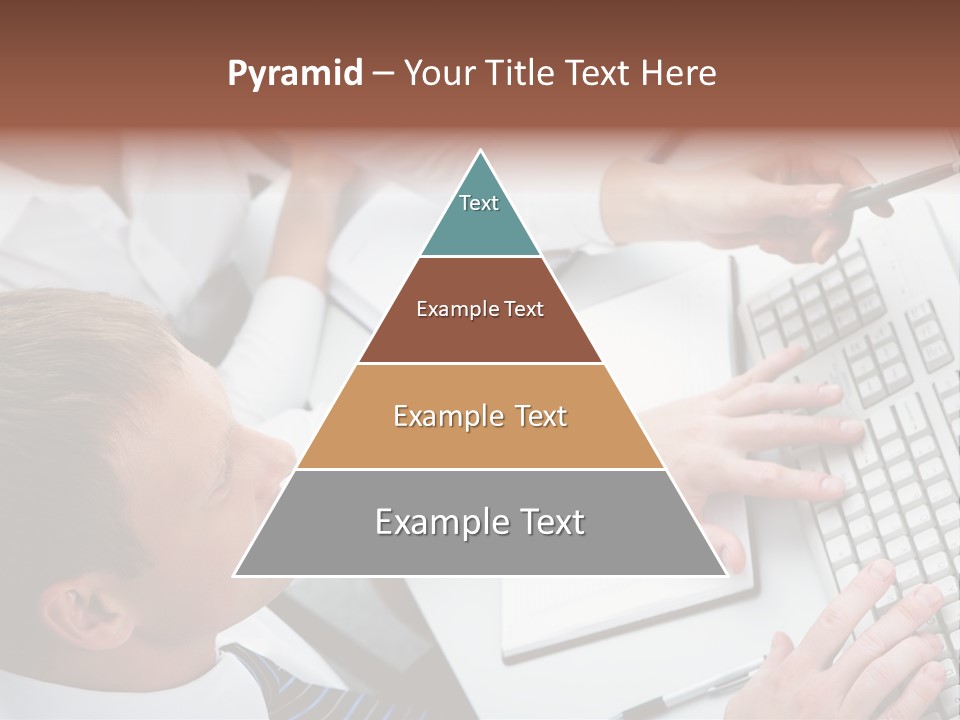 Pyramid – Your Title Text Here

Text

Example Text

Example Text

Example Text